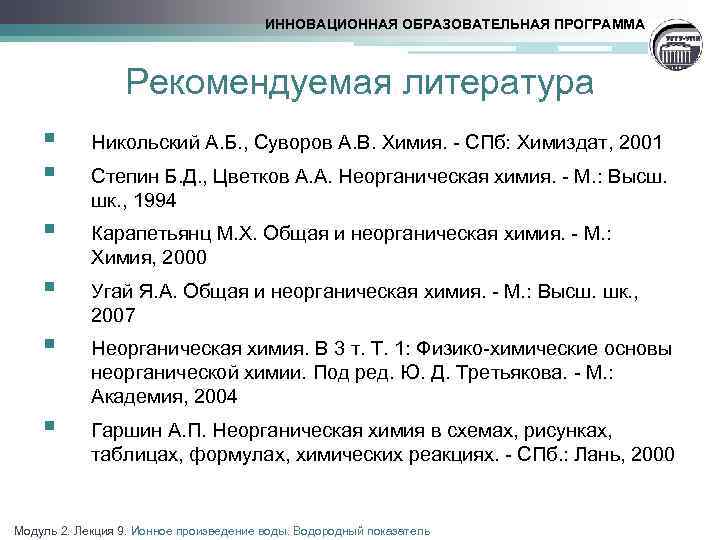 ИННОВАЦИОННАЯ ОБРАЗОВАТЕЛЬНАЯ ПРОГРАММА

Рекомендуемая литература

Никольский А.Б., Суворов А.В. Химия. - СПб: Химиздат, 2001

Степин Б.Д., Цветков А.А. Неорганическая химия. - М.: Высш. шк., 1994

Карапетьянц М.Х. Общая и неорганическая химия. - М.: Химия, 2000

Угай Я.А. Общая и неорганическая химия. - М.: Высш. шк., 2007

Неорганическая химия. В 3 т. Т. 1: Физико-химические основы неорганической химии. Под ред. Ю. Д. Третьякова. - М.: Академия, 2004

Гаршин А.П. Неорганическая химия в схемах, рисунках, таблицах, формулах, химических реакциях. - СПб.: Лань, 2000

Модуль 2. Лекция 9. Ионное произведение воды. Водородный показатель